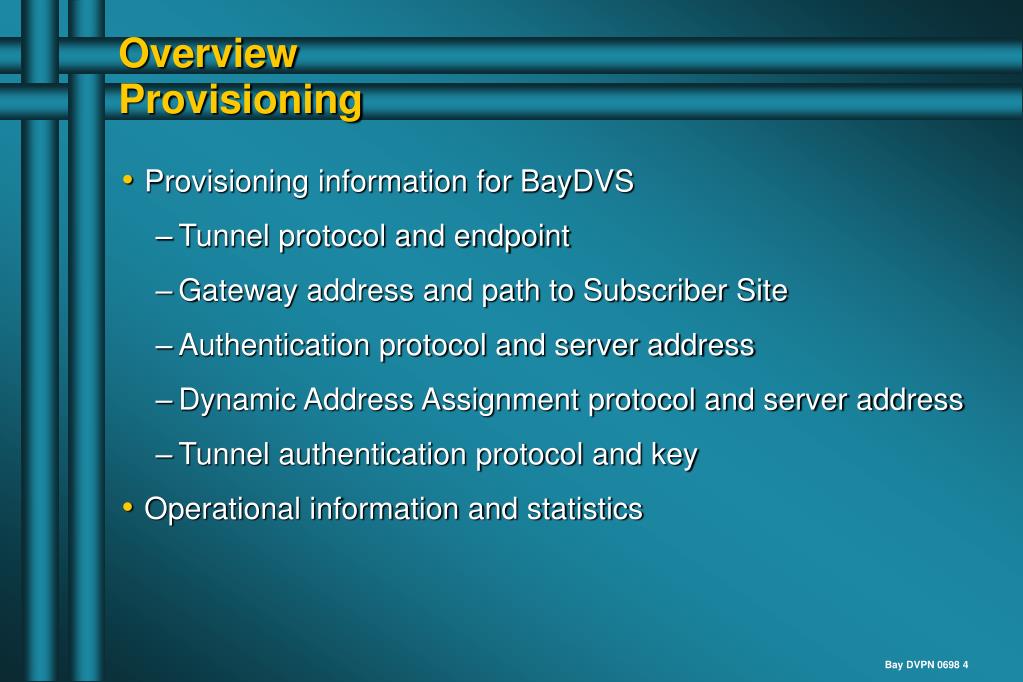 Overview
Provisioning

• Provisioning information for BayDVS
– Tunnel protocol and endpoint
– Gateway address and path to Subscriber Site
– Authentication protocol and server address
– Dynamic Address Assignment protocol and server address
– Tunnel authentication protocol and key
• Operational information and statistics

Bay DVPN 0698 4